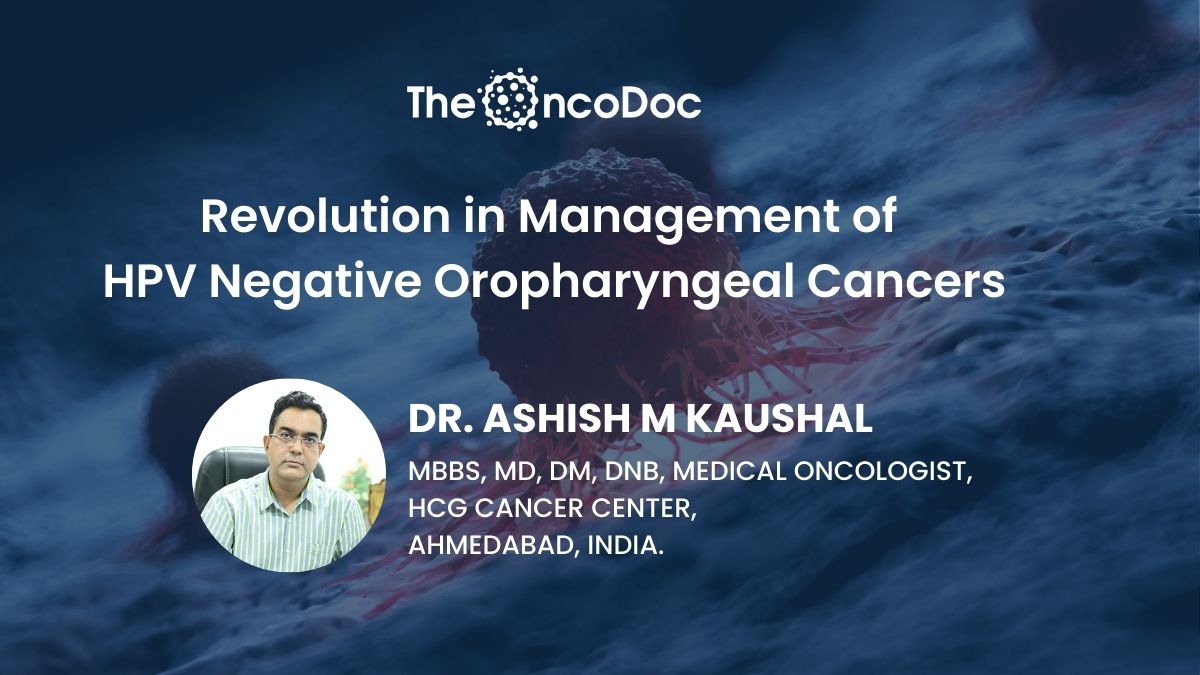 TheOncoDoc

Revolution in Management of HPV Negative Oropharyngeal Cancers

DR. ASHISH M KAUSHAL

MBBS, MD, DM, DNB, MEDICAL ONCOLOGIST, HCG CANCER CENTER, AHMEDABAD, INDIA.